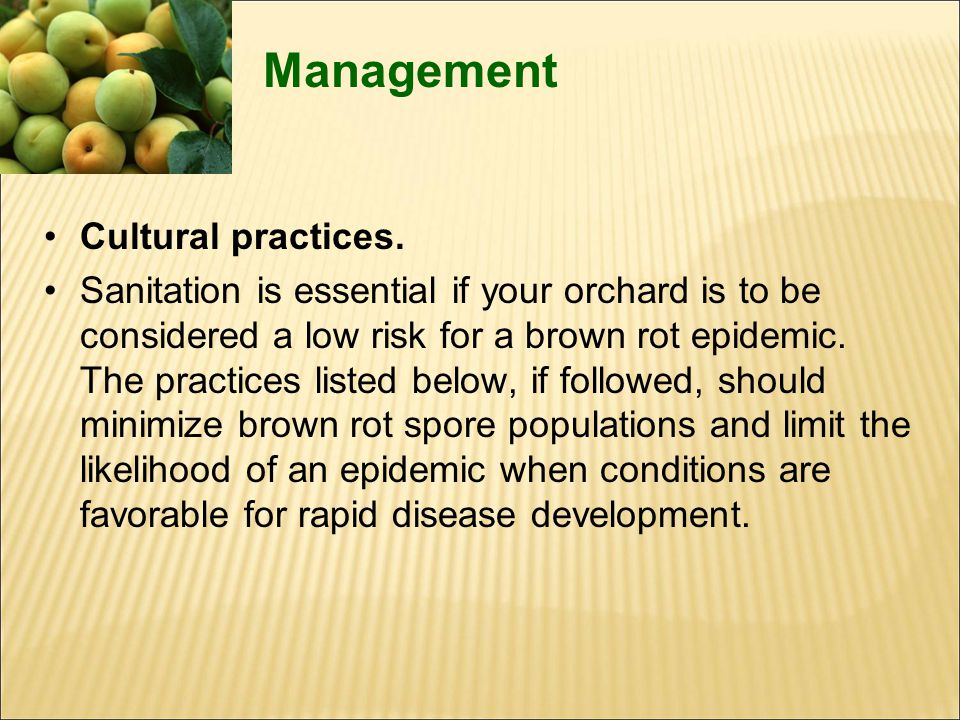 Management

• Cultural practices.
• Sanitation is essential if your orchard is to be considered a low risk for a brown rot epidemic. The practices listed below, if followed, should minimize brown rot spore populations and limit the likelihood of an epidemic when conditions are favorable for rapid disease development.